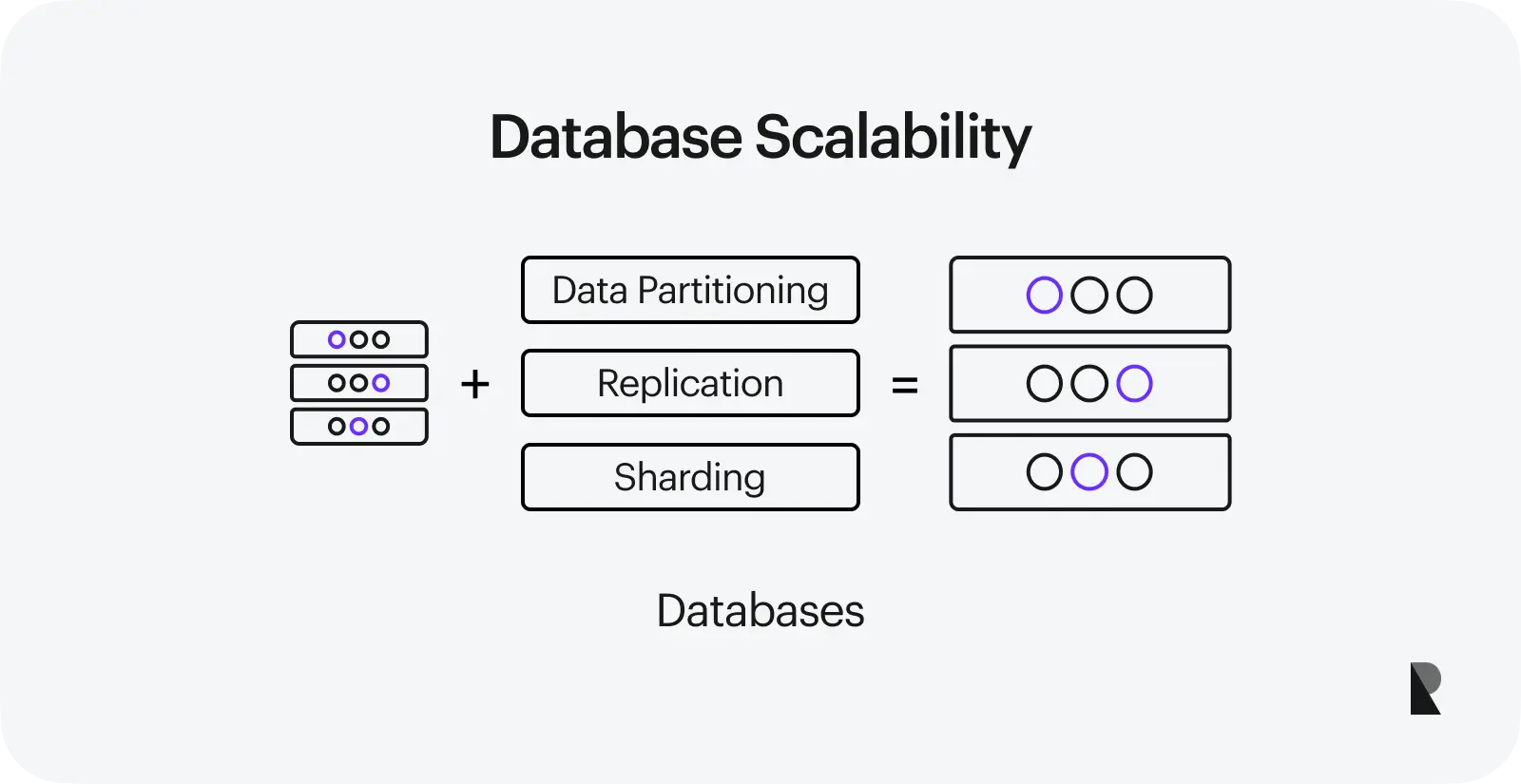 Database Scalability

+

Data Partitioning

Replication

Sharding

=

Databases